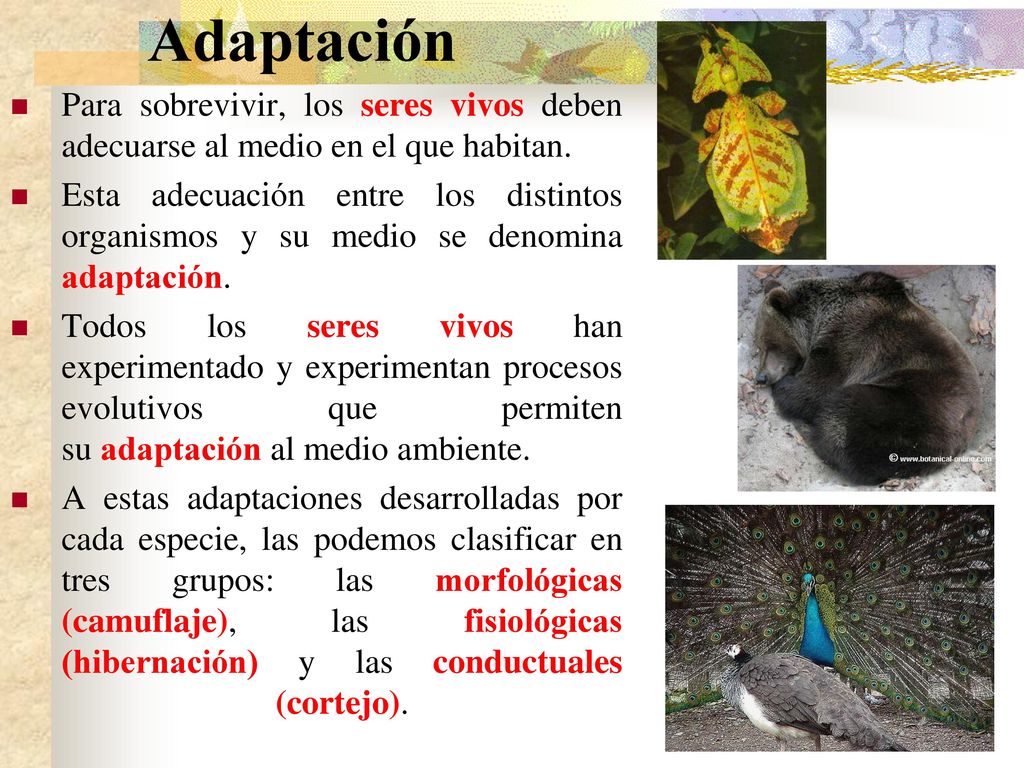 Adaptación

Para sobrevivir, los seres vivos deben adecuarse al medio en el que habitan.

Esta adecuación entre los distintos organismos y su medio se denomina adaptación.

Todos los seres vivos han experimentado y experimentan procesos evolutivos que permiten su adaptación al medio ambiente.

A estas adaptaciones desarrolladas por cada especie, las podemos clasificar en tres grupos: las morfológicas (camuflaje), las fisiológicas (hibernación) y las conductuales (cortejo).

© www.botanical-online.com